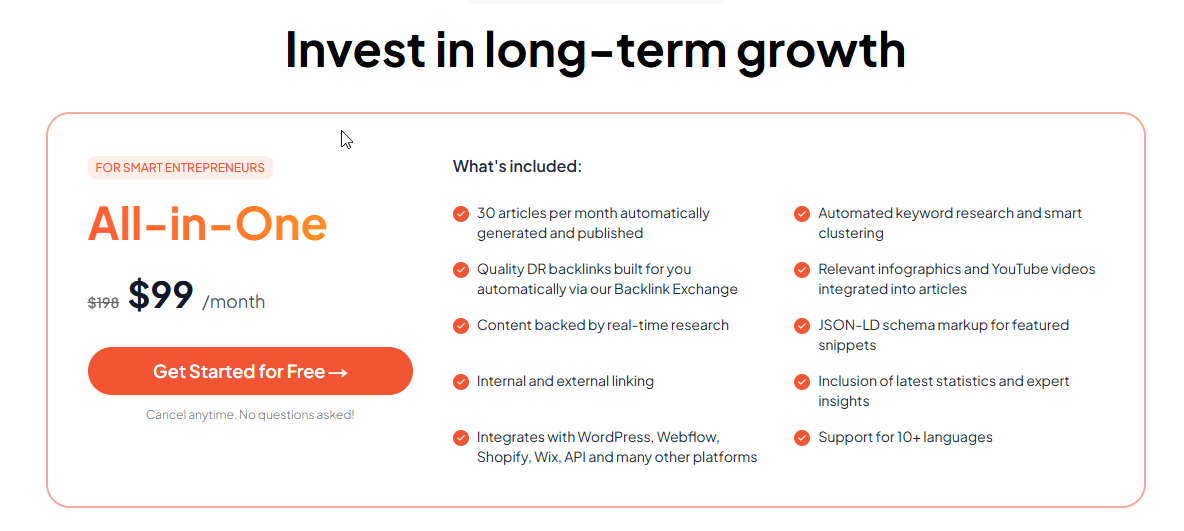 Invest in long-term growth

FOR SMART ENTREPRENEURS

All-in-One

$198 $99 /month

Get Started for Free →

Cancel anytime. No questions asked!

What's included:

30 articles per month automatically generated and published

Quality DR backlinks built for you automatically via our Backlink Exchange

Content backed by real-time research

Internal and external linking

Integrates with WordPress, Webflow, Shopify, Wix, API and many other platforms

Automated keyword research and smart clustering

Relevant infographics and YouTube videos integrated into articles

JSON-LD schema markup for featured snippets

Inclusion of latest statistics and expert insights

Support for 10+ languages